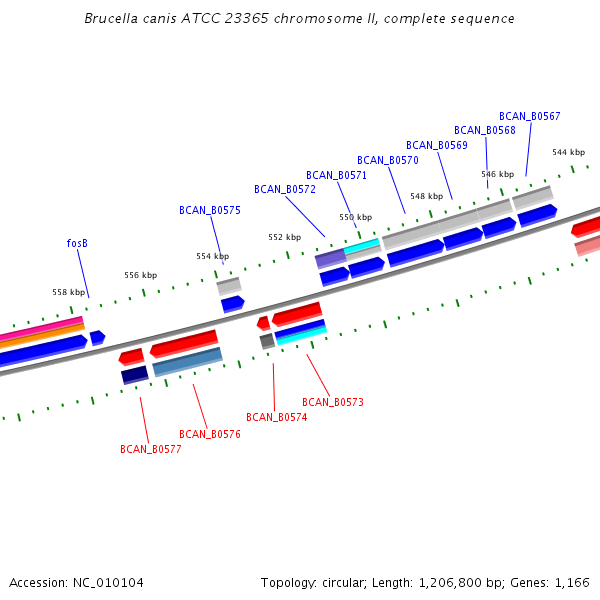 Brucella canis ATCC 23365 chromosome II, complete sequence

BCAN_B0567
BCAN_B0568
BCAN_B0569
BCAN_B0570
BCAN_B0571
BCAN_B0572
BCAN_B0575
fosB
544 kbp
546 kbp
548 kbp
550 kbp
552 kbp
554 kbp
556 kbp
558 kbp

BCAN_B0573
BCAN_B0574
BCAN_B0576
BCAN_B0577

Accession: NC_010104

Topology: circular; Length: 1,206,800 bp; Genes: 1,166